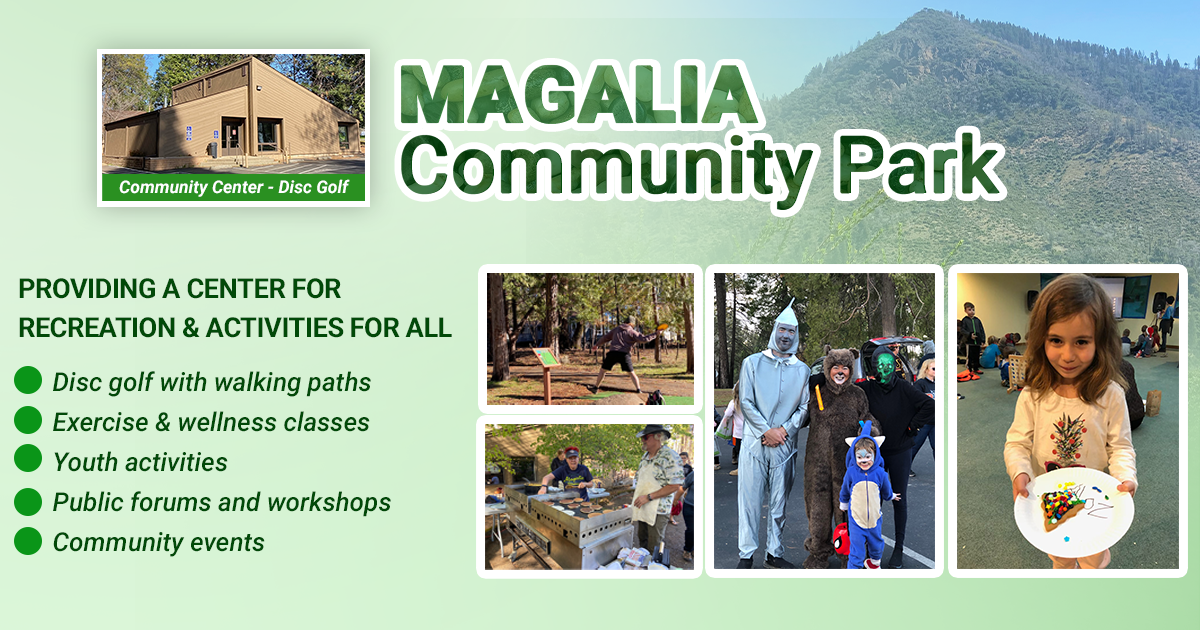 Community Center - Disc Golf

MAGALIA
Community Park

PROVIDING A CENTER FOR RECREATION & ACTIVITIES FOR ALL

Disc golf with walking paths
Exercise & wellness classes
Youth activities
Public forums and workshops
Community events